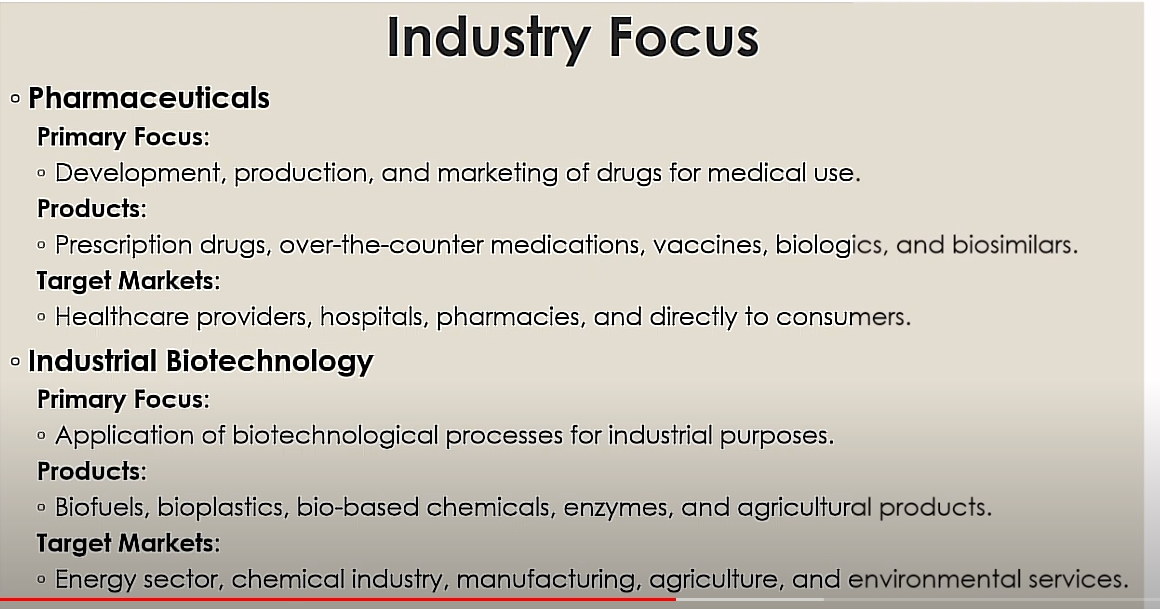 Industry Focus

◦ Pharmaceuticals

Primary Focus:

◦ Development, production, and marketing of drugs for medical use.

Products:

◦ Prescription drugs, over-the-counter medications, vaccines, biologics, and biosimilars.

Target Markets:

◦ Healthcare providers, hospitals, pharmacies, and directly to consumers.

◦ Industrial Biotechnology

Primary Focus:

◦ Application of biotechnological processes for industrial purposes.

Products:

◦ Biofuels, bioplastics, bio-based chemicals, enzymes, and agricultural products.

Target Markets:

◦ Energy sector, chemical industry, manufacturing, agriculture, and environmental services.